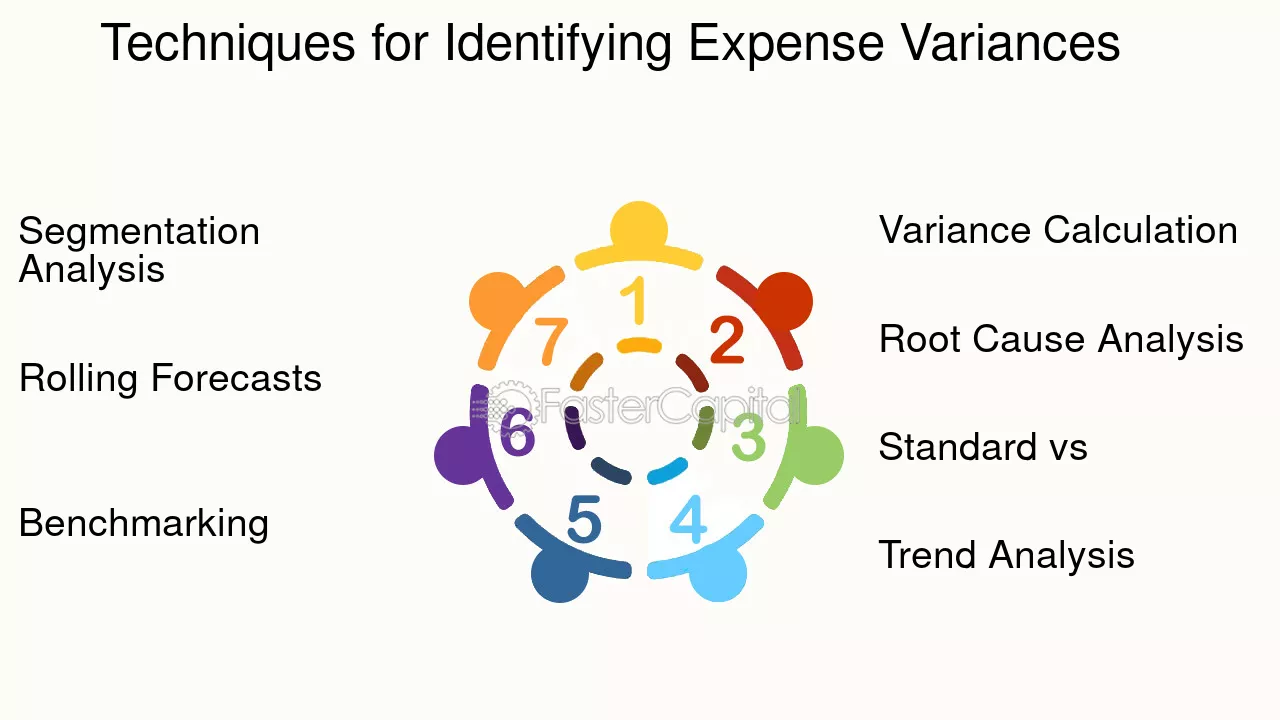 Techniques for Identifying Expense Variances

Segmentation Analysis

Rolling Forecasts

Benchmarking

1
2
3
4
5
6
7

FasterCapital

Variance Calculation

Root Cause Analysis

Standard vs

Trend Analysis